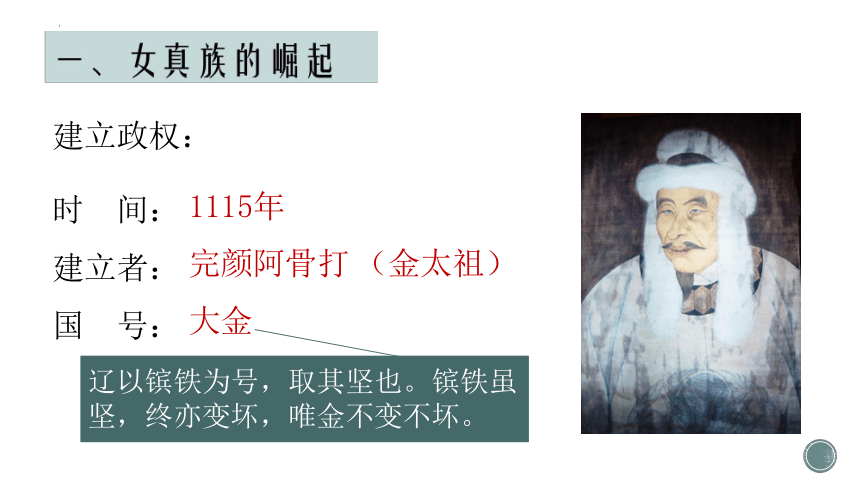 一、女真族的崛起

建立政权：

时　间：1115年

建立者：完颜阿骨打（金太祖）

国　号：大金

辽以镔铁为号，取其坚也。镔铁虽坚，终亦变坏，唯金不变不坏。